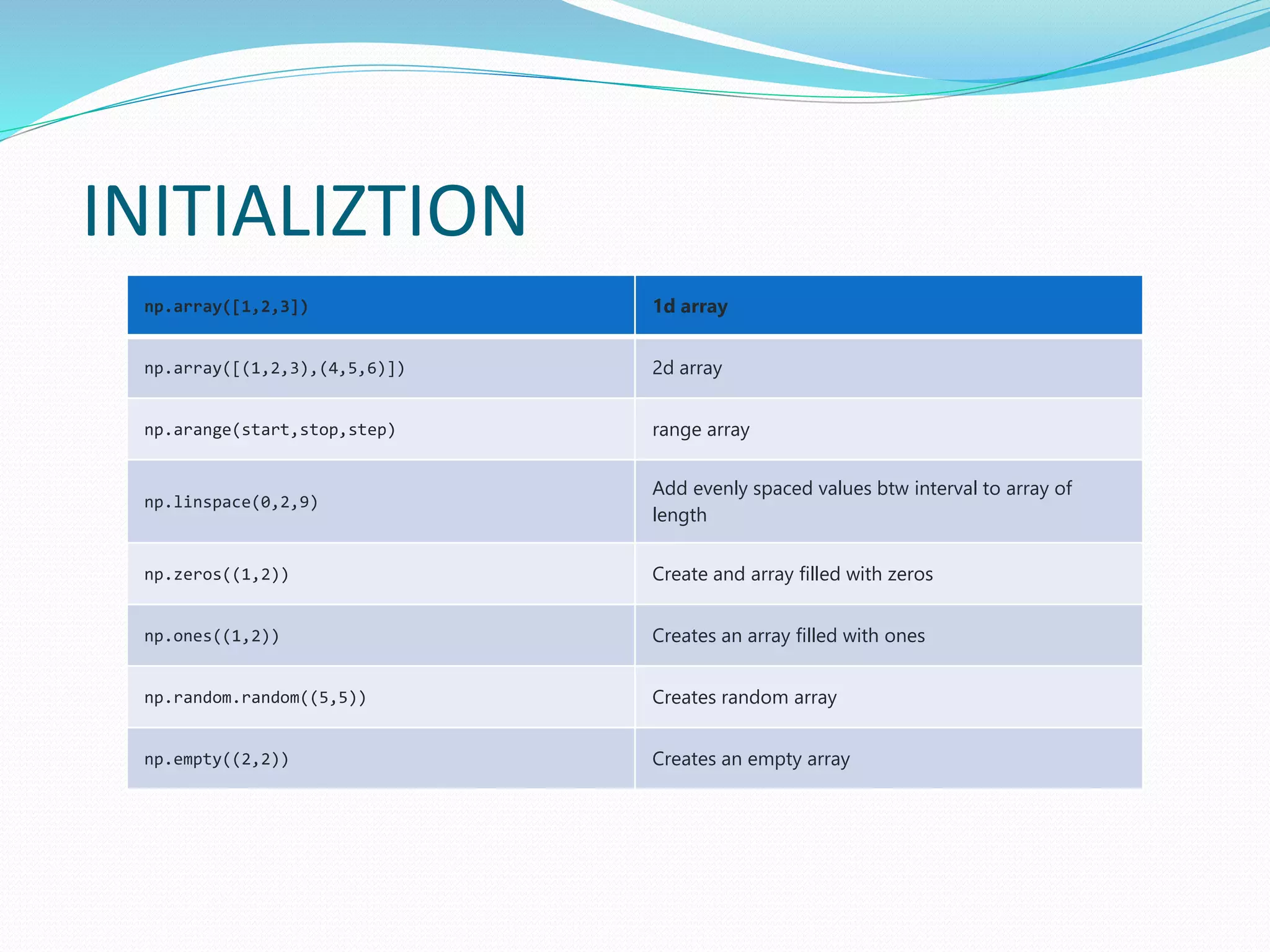 INITIALIZTION

| np.array([1,2,3]) | 1d array |
|---|---|
| np.array([(1,2,3),(4,5,6)]) | 2d array |
| np.arange(start,stop,step) | range array |
| np.linspace(0,2,9) | Add evenly spaced values btw interval to array of length |
| np.zeros((1,2)) | Create and array filled with zeros |
| np.ones((1,2)) | Creates an array filled with ones |
| np.random.random((5,5)) | Creates random array |
| np.empty((2,2)) | Creates an empty array |